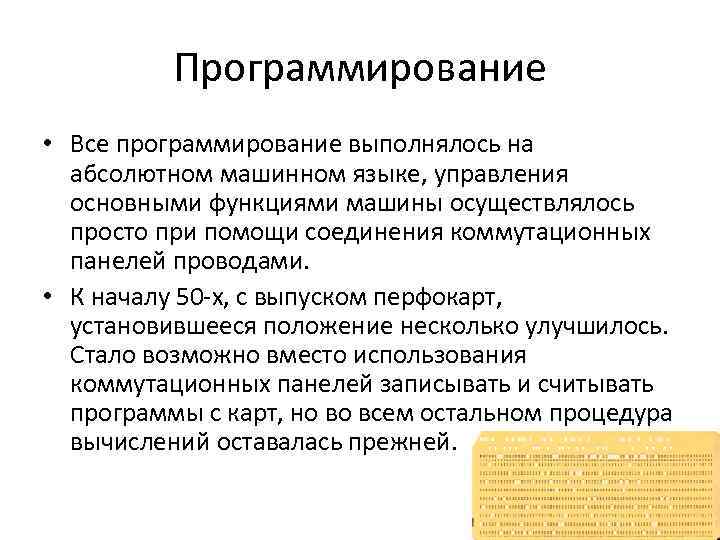 Программирование

• Все программирование выполнялось на абсолютном машинном языке, управления основными функциями машины осуществлялось просто при помощи соединения коммутационных панелей проводами.

• К началу 50-х, с выпуском перфокарт, установившееся положение несколько улучшилось. Стало возможно вместо использования коммутационных панелей записывать и считывать программы с карт, но во всем остальном процедура вычислений оставалась прежней.